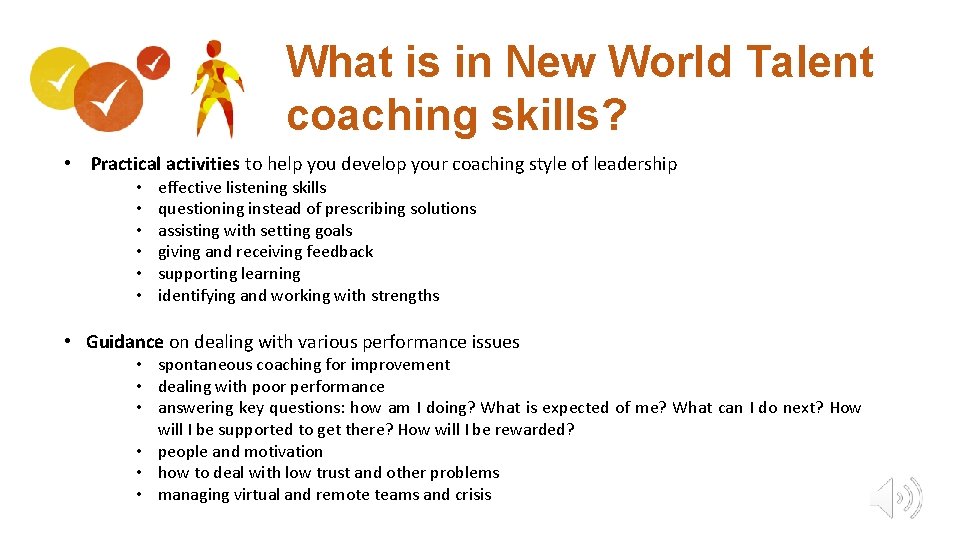 What is in New World Talent coaching skills?

• Practical activities to help you develop your coaching style of leadership
  • effective listening skills
  • questioning instead of prescribing solutions
  • assisting with setting goals
  • giving and receiving feedback
  • supporting learning
  • identifying and working with strengths

• Guidance on dealing with various performance issues
  • spontaneous coaching for improvement
  • dealing with poor performance
  • answering key questions: how am I doing? What is expected of me? What can I do next? How will I be supported to get there? How will I be rewarded?
  • people and motivation
  • how to deal with low trust and other problems
  • managing virtual and remote teams and crisis